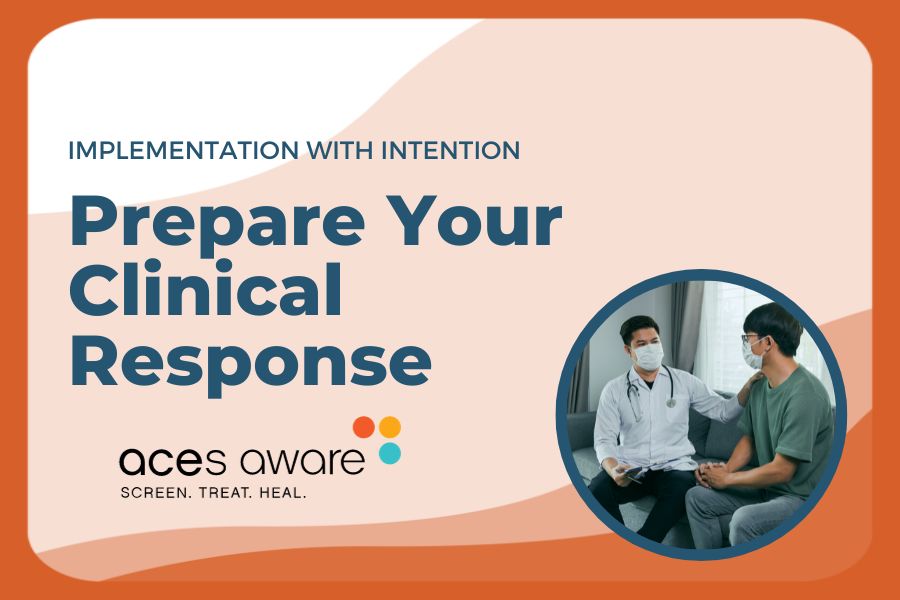 IMPLEMENTATION WITH INTENTION

Prepare Your Clinical Response

aces aware
SCREEN. TREAT. HEAL.